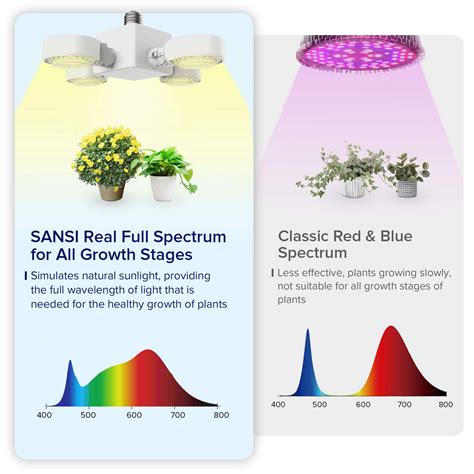 SANSI Real Full Spectrum for All Growth Stages

Simulates natural sunlight, providing the full wavelength of light that is needed for the healthy growth of plants

400 500 600 700 800

Classic Red & Blue Spectrum

Less effective, plants growing slowly, not suitable for all growth stages of plants

400 500 600 700 800